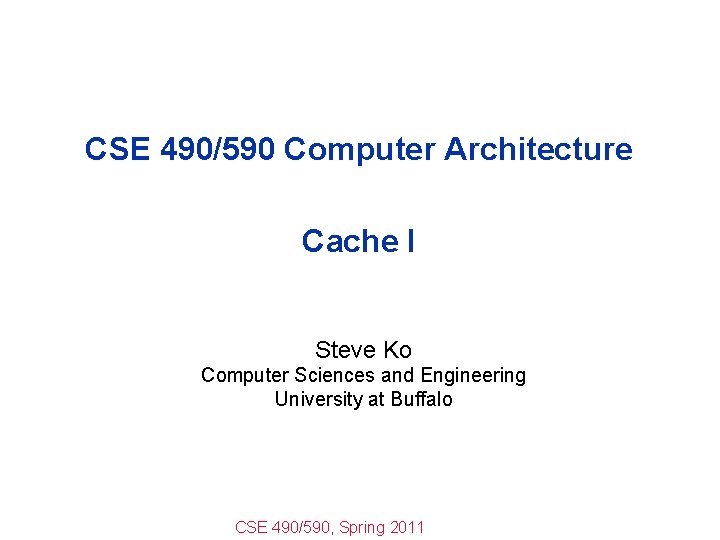 CSE 490/590 Computer Architecture

Cache I

Steve Ko
Computer Sciences and Engineering
University at Buffalo

CSE 490/590, Spring 2011